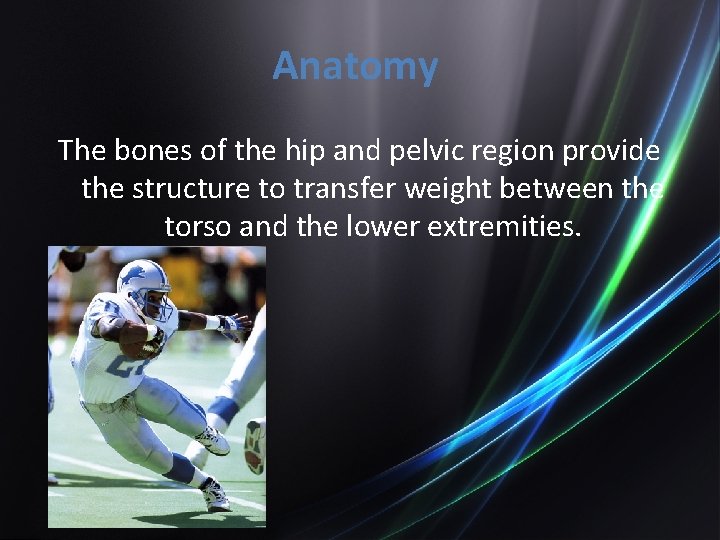 Anatomy

The bones of the hip and pelvic region provide the structure to transfer weight between the torso and the lower extremities.